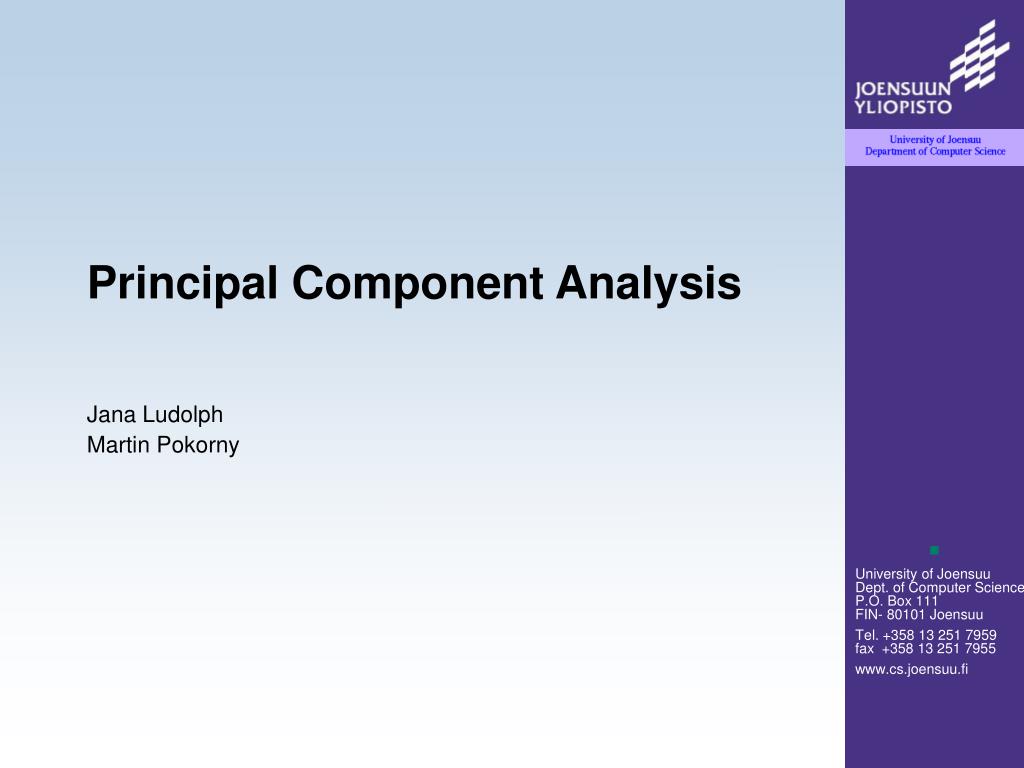 JOENSUUN YLIOPISTO

University of Joensuu
Department of Computer Science

Principal Component Analysis

Jana Ludolph
Martin Pokorny

University of Joensuu
Dept. of Computer Science
P.O. Box 111
FIN- 80101 Joensuu

Tel. +358 13 251 7959
fax +358 13 251 7955

www.cs.joensuu.fi